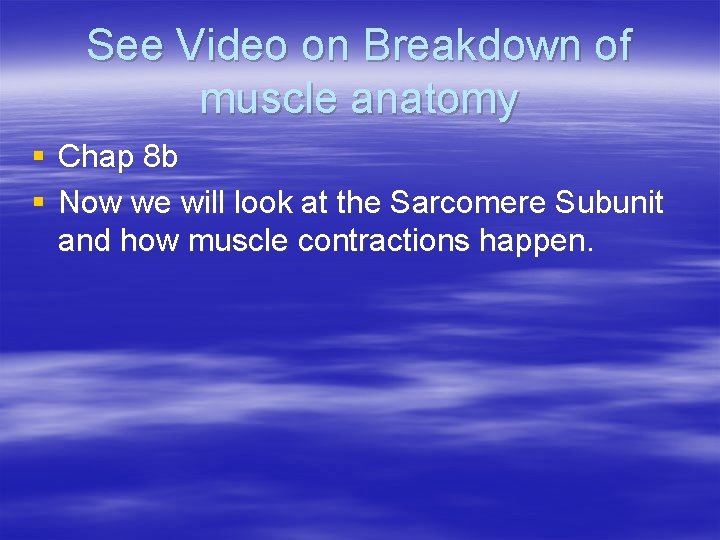 See Video on Breakdown of muscle anatomy

▪ Chap 8b
▪ Now we will look at the Sarcomere Subunit and how muscle contractions happen.